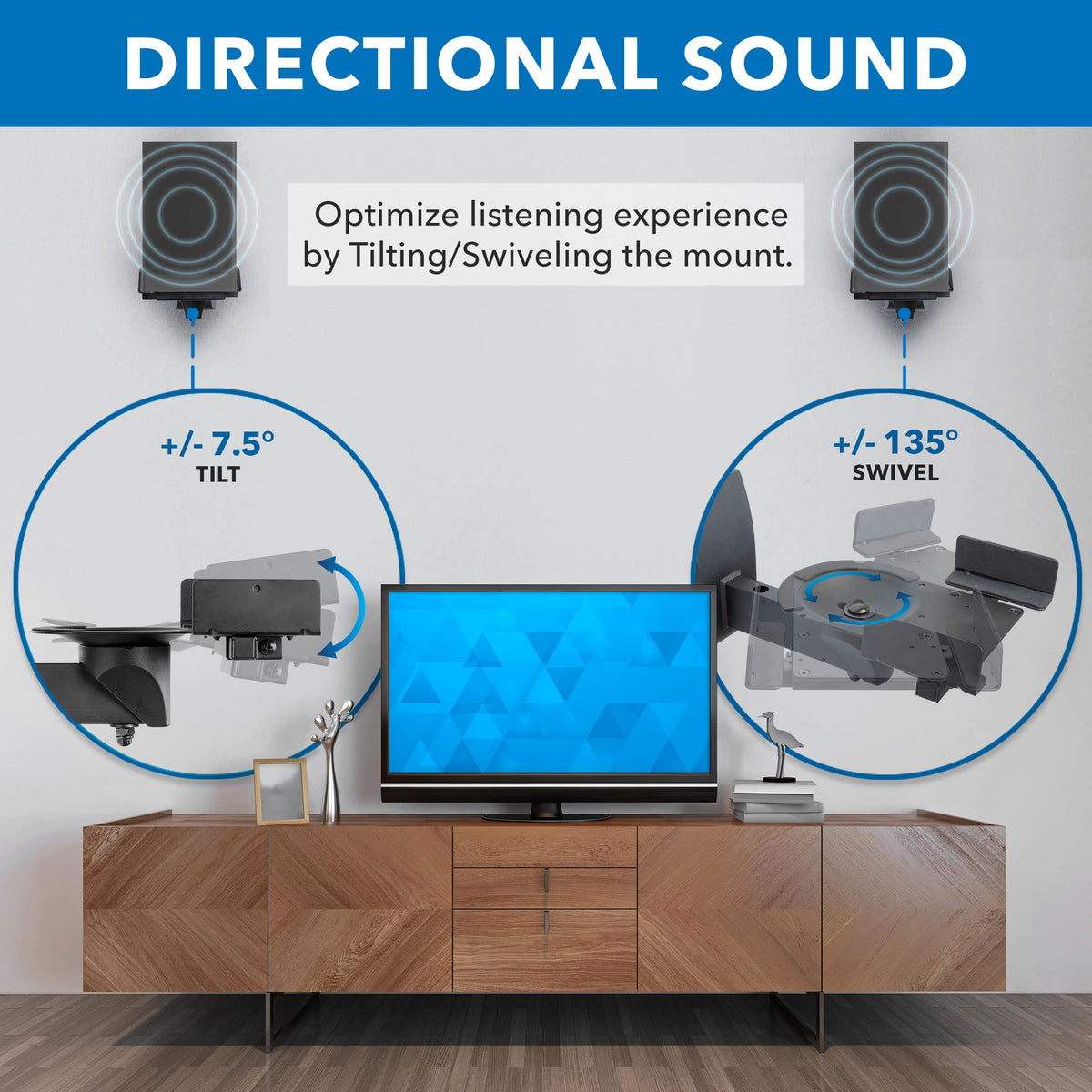 DIRECTIONAL SOUND

Optimize listening experience by Tilting/Swiveling the mount.

+/- 7.5°
TILT

+/- 135°
SWIVEL